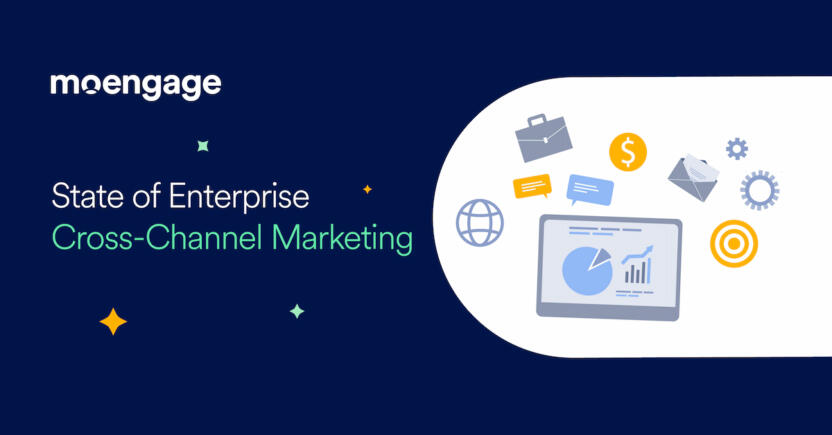 moengage

State of Enterprise
Cross-Channel Marketing

$